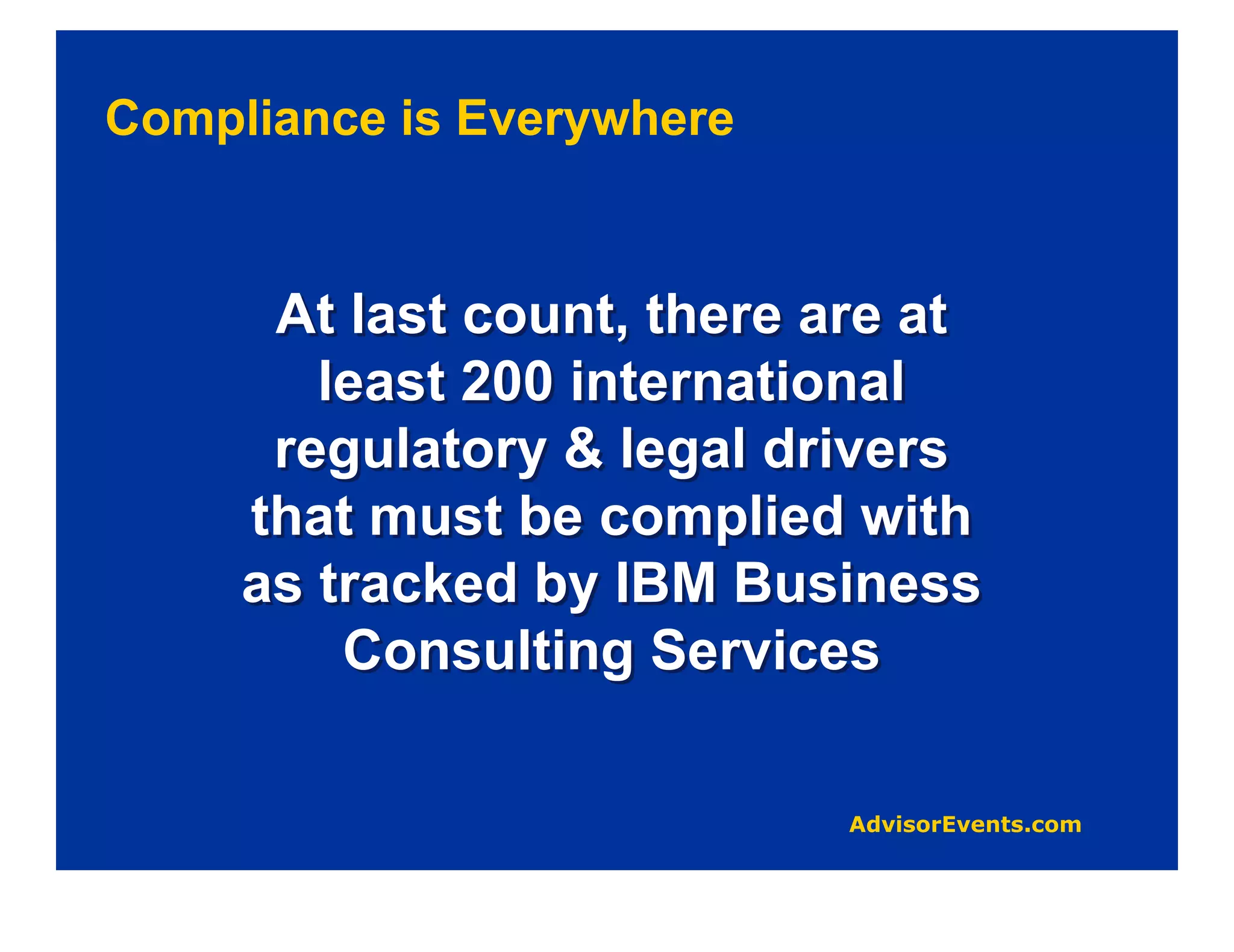 Compliance is Everywhere

At last count, there are at least 200 international regulatory & legal drivers that must be complied with as tracked by IBM Business Consulting Services

AdvisorEvents.com